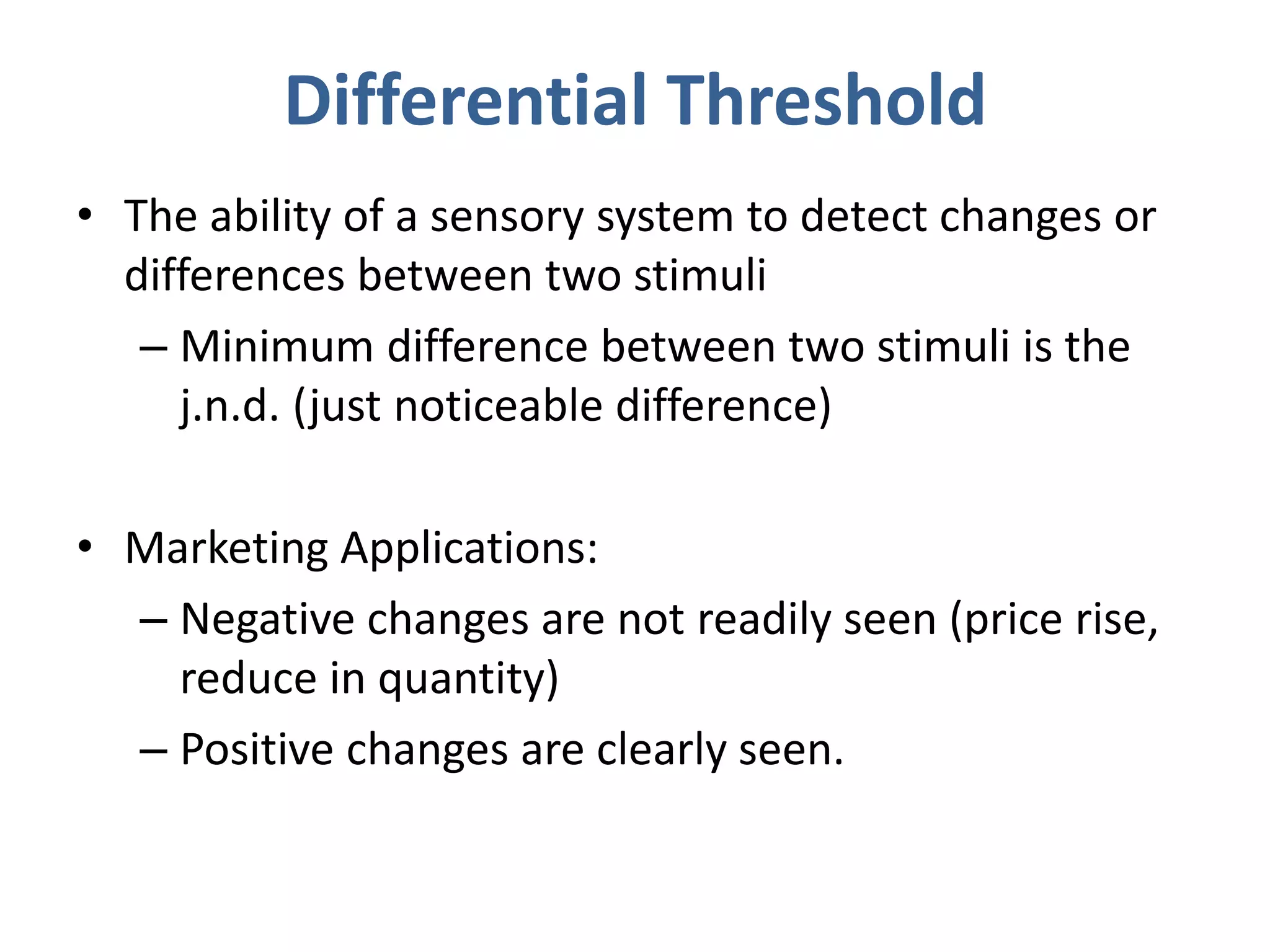 Differential Threshold

• The ability of a sensory system to detect changes or differences between two stimuli

– Minimum difference between two stimuli is the j.n.d. (just noticeable difference)

• Marketing Applications:

– Negative changes are not readily seen (price rise, reduce in quantity)

– Positive changes are clearly seen.